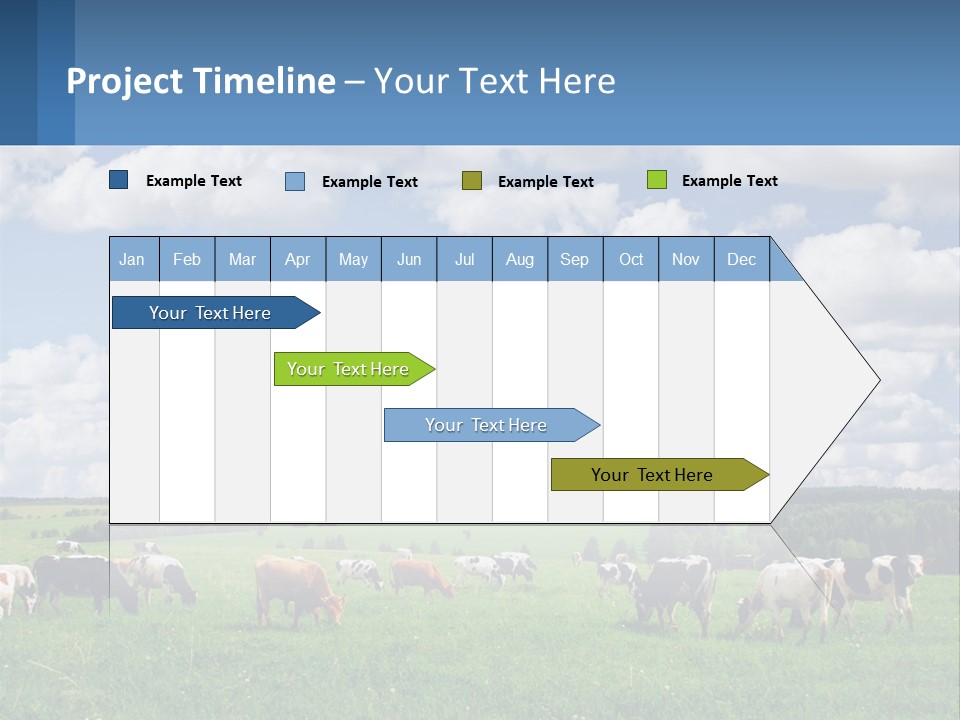 Project Timeline – Your Text Here

Example Text

Example Text

Example Text

Example Text

| Jan | Feb | Mar | Apr | May | Jun | Jul | Aug | Sep | Oct | Nov | Dec |
|---|---|---|---|---|---|---|---|---|---|---|---|

Your Text Here

Your Text Here

Your Text Here

Your Text Here